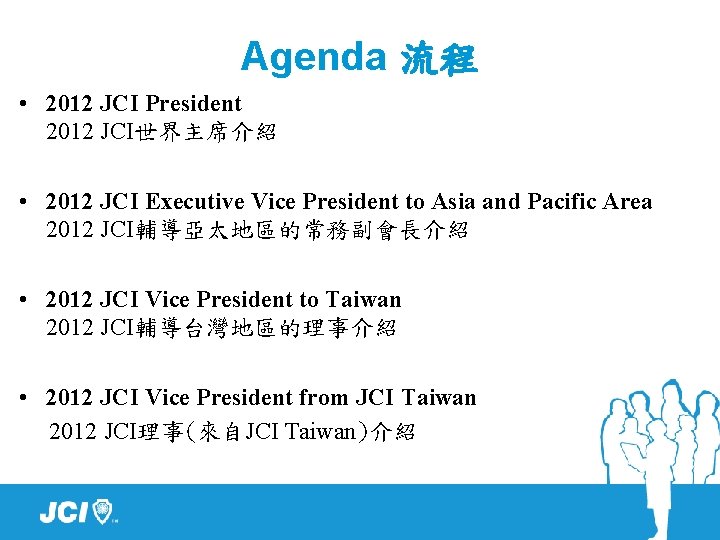 Agenda 流程

• 2012 JCI President
2012 JCI世界主席介紹

• 2012 JCI Executive Vice President to Asia and Pacific Area
2012 JCI輔導亞太地區的常務副會長介紹

• 2012 JCI Vice President to Taiwan
2012 JCI輔導台灣地區的理事介紹

• 2012 JCI Vice President from JCI Taiwan
2012 JCI理事(來自JCI Taiwan)介紹

JCI